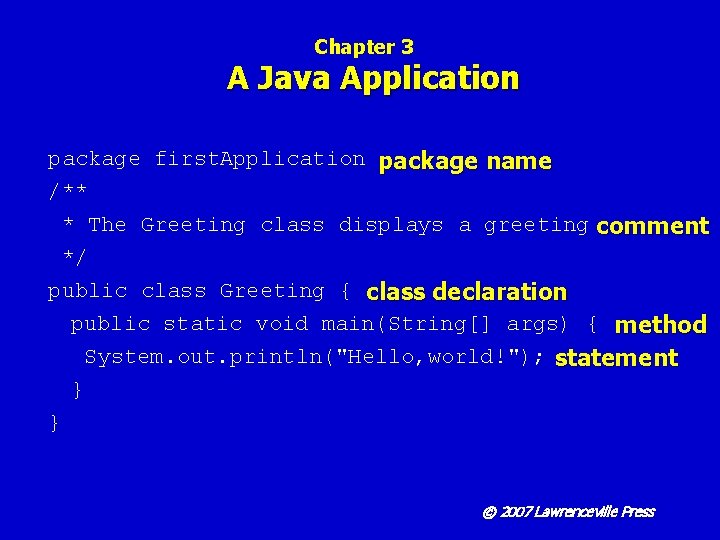 Chapter 3
A Java Application

package firstApplication package name
/**
 * The Greeting class displays a greeting comment
 */
public class Greeting { class declaration
  public static void main(String[] args) { method
   System.out.println("Hello,world!"); statement
  }
}

© 2007 Lawrenceville Press